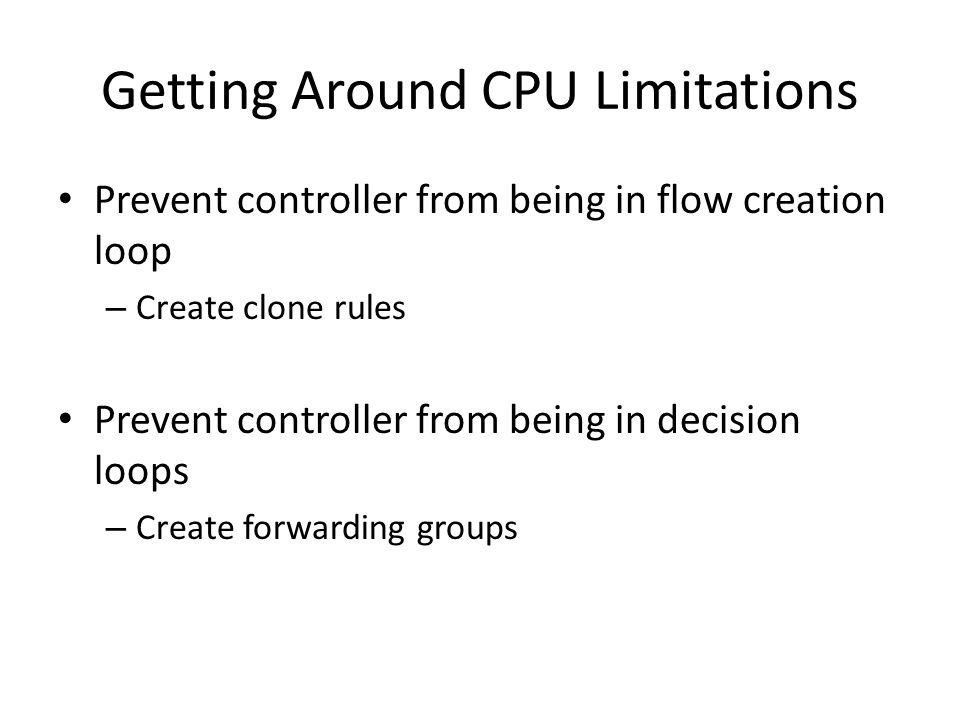 Getting Around CPU Limitations

• Prevent controller from being in flow creation loop
– Create clone rules

• Prevent controller from being in decision loops
– Create forwarding groups